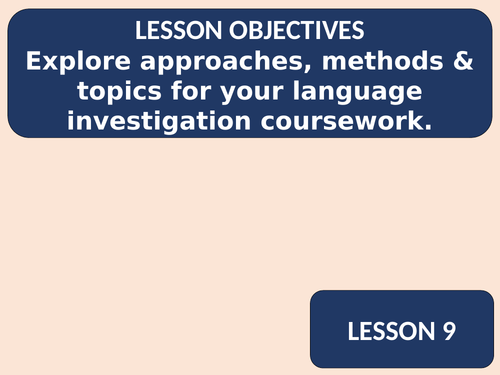 LESSON OBJECTIVES
Explore approaches, methods & topics for your language investigation coursework.

LESSON 9